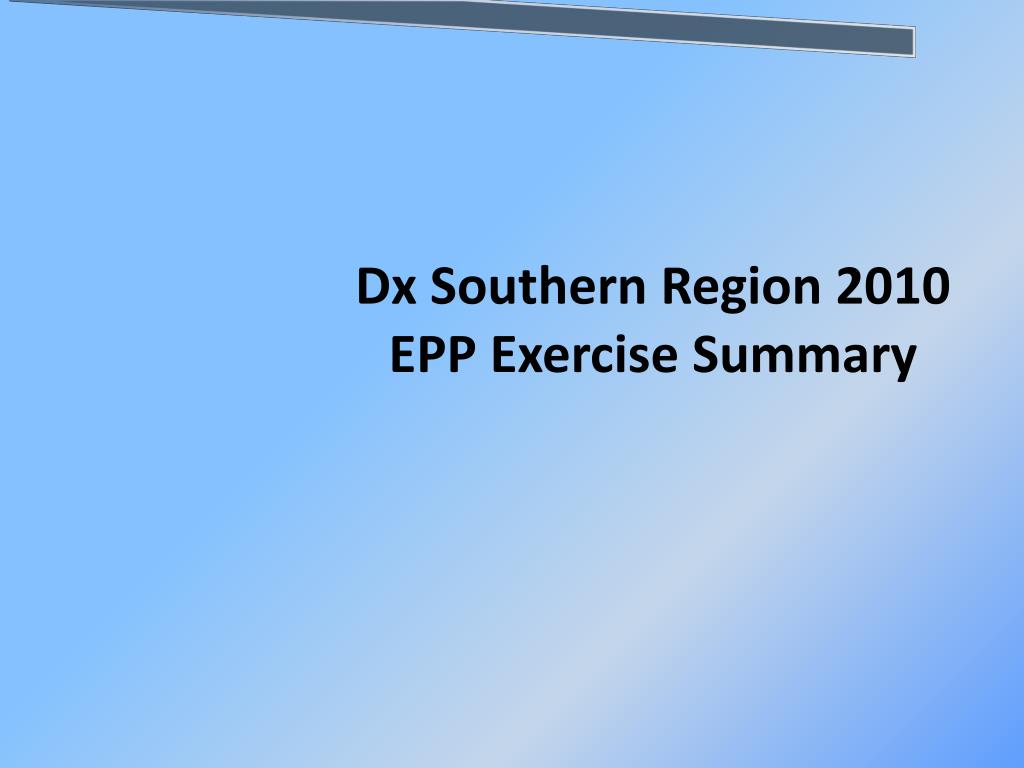 Dx Southern Region 2010
EPP Exercise Summary